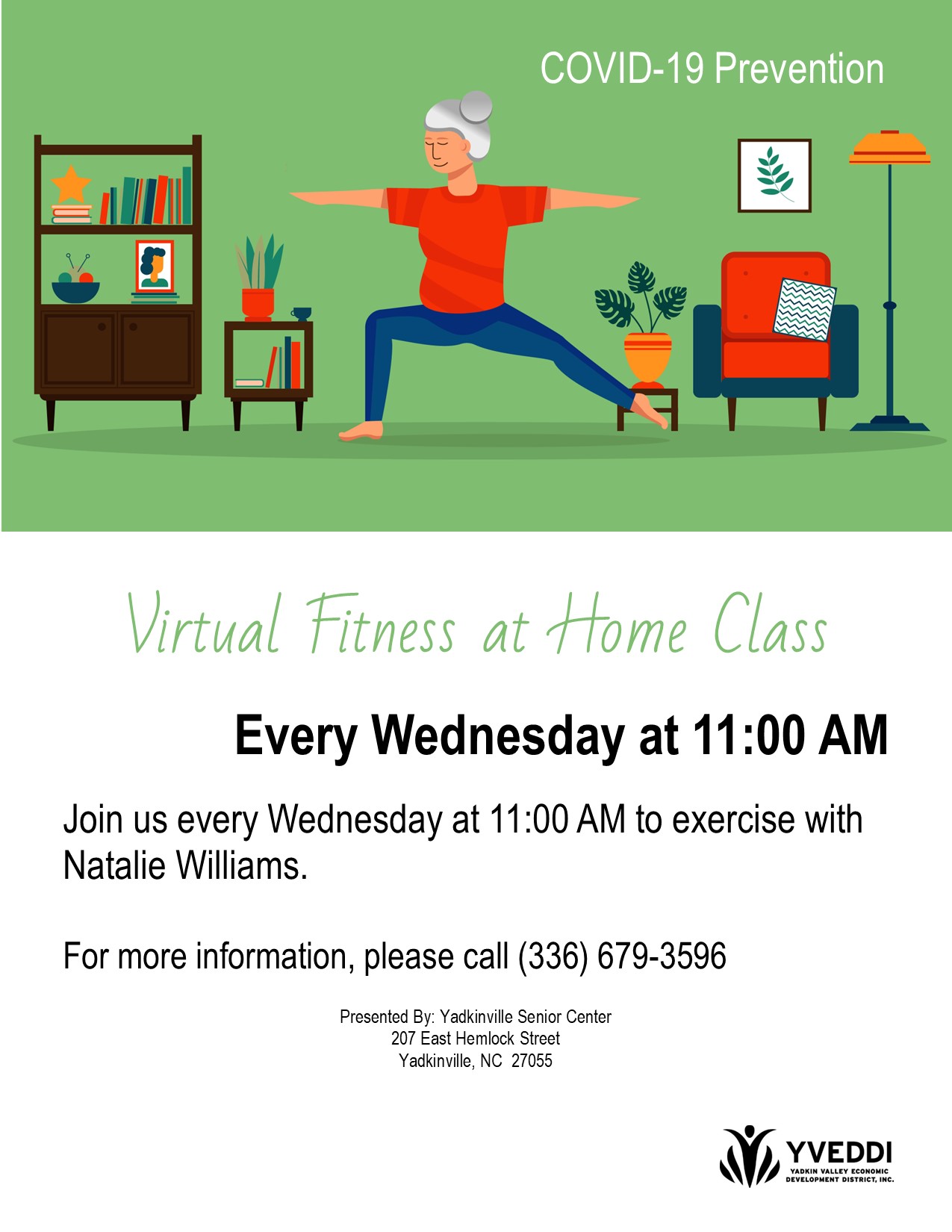 COVID-19 Prevention

Virtual Fitness at Home Class

Every Wednesday at 11:00 AM

Join us every Wednesday at 11:00 AM to exercise with Natalie Williams.

For more information, please call (336) 679-3596

Presented By: Yadkinville Senior Center
207 East Hemlock Street
Yadkinville, NC 27055

YVEDDI
YADKIN VALLEY ECONOMIC DEVELOPMENT DISTRICT, INC.